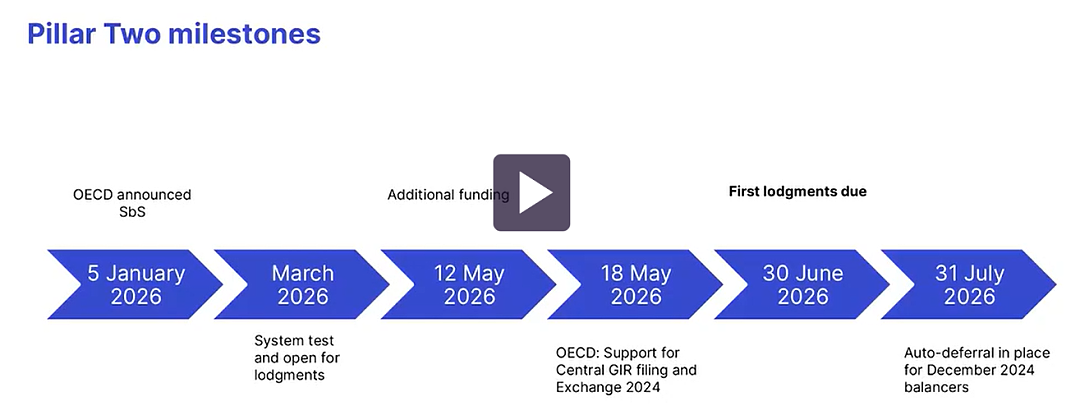 Pillar Two milestones

OECD announced SbS

Additional funding

First lodgments due

5 January 2026

March 2026

12 May 2026

18 May 2026

30 June 2026

31 July 2026

System test and open for lodgments

OECD: Support for Central GIR filing and Exchange 2024

Auto-deferral in place for December 2024 balancers